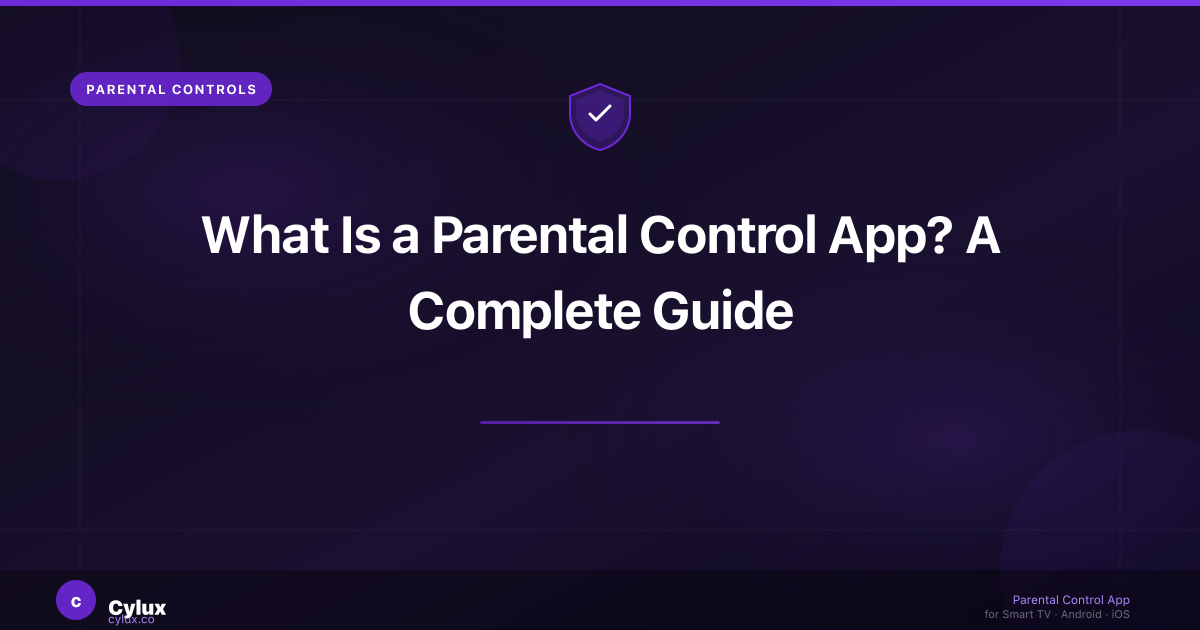 PARENTAL CONTROLS

What Is a Parental Control App? A Complete Guide

c

Cylux
cylux.co

Parental Control App
for Smart TV · Android · iOS